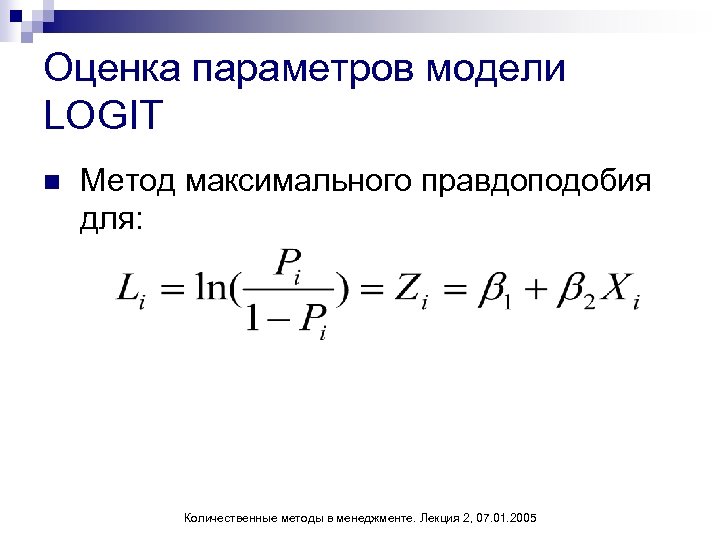 Оценка параметров модели LOGIT

Метод максимального правдоподобия для:

$L_i = \ln(\frac{P_i}{1-P_i}) = Z_i = \beta_1 + \beta_2 X_i$

Количественные методы в менеджменте. Лекция 2, 07.01.2005